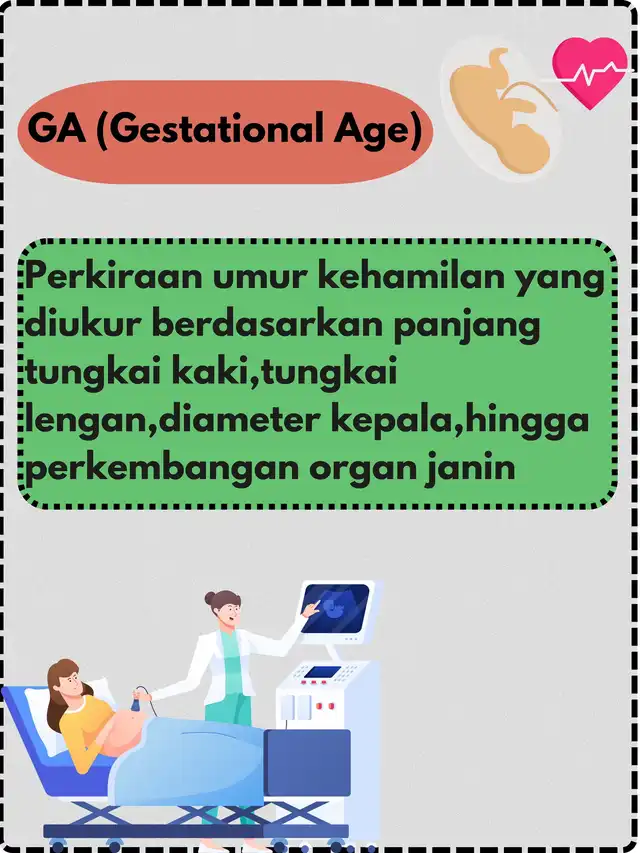 GA (Gestational Age)

Perkiraan umur kehamilan yang diukur berdasarkan panjang tungkai kaki,tungkai lengan,diameter kepala,hingga perkembangan organ janin